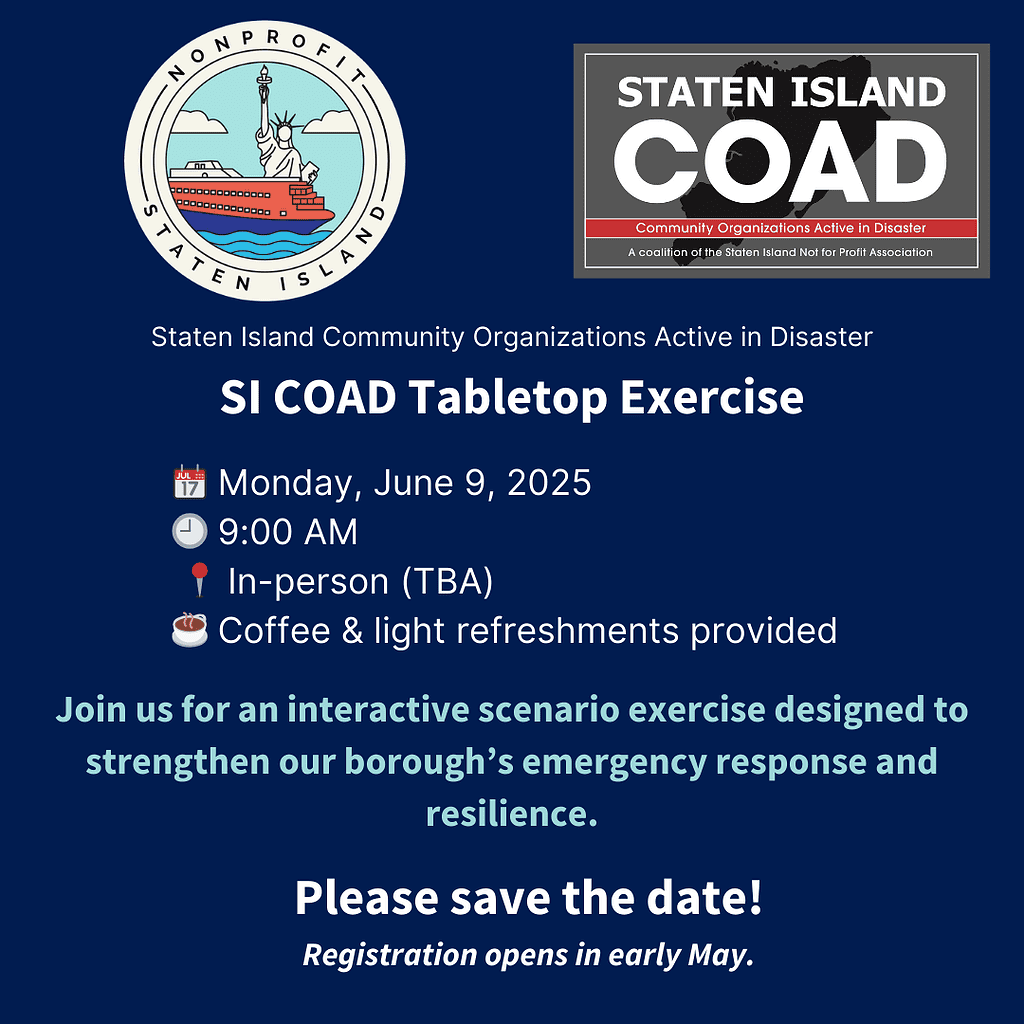 NONPROFIT
STATEN ISLAND

STATEN ISLAND
COAD
Community Organizations Active in Disaster
A coalition of the Staten Island Not for Profit Association

Staten Island Community Organizations Active in Disaster

SI COAD Tabletop Exercise

JUL 17 Monday, June 9, 2025
9:00 AM
In-person (TBA)
Coffee & light refreshments provided

Join us for an interactive scenario exercise designed to strengthen our borough's emergency response and resilience.

Please save the date!
Registration opens in early May.